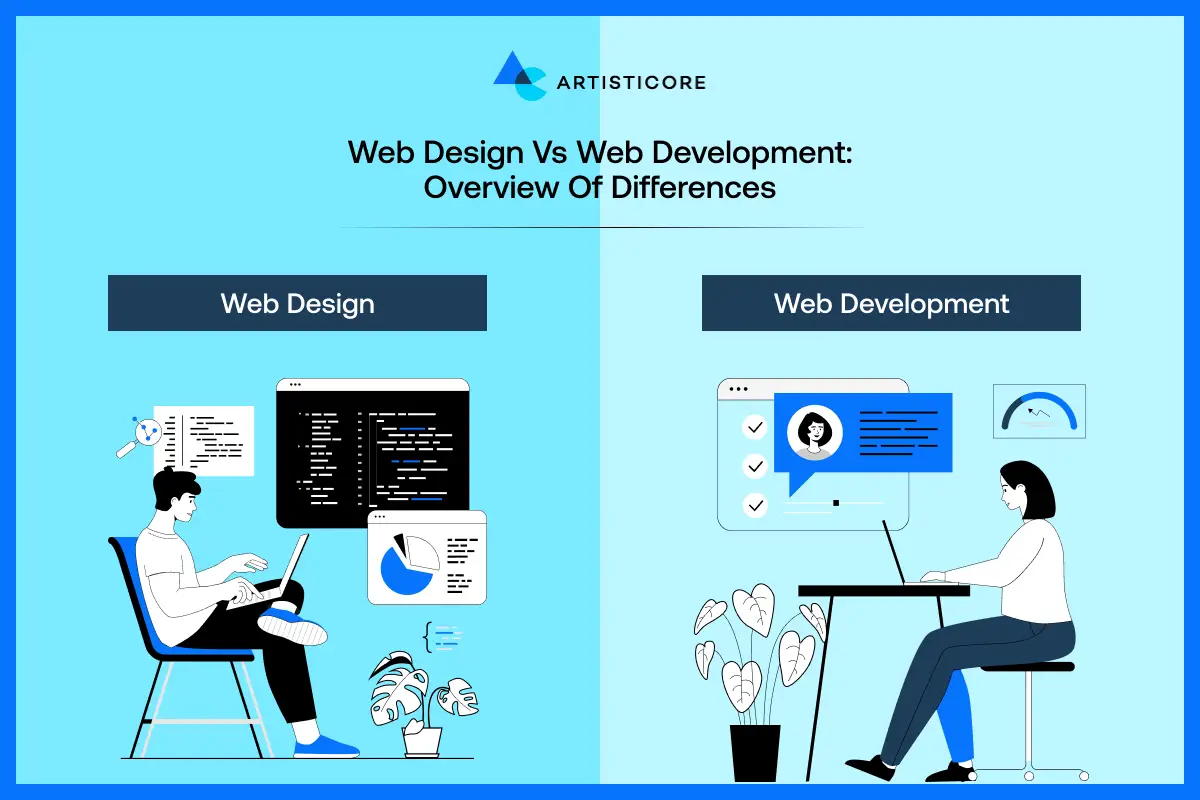 ARTISTICORE

Web Design Vs Web Development: Overview Of Differences

Web Design

Web Development